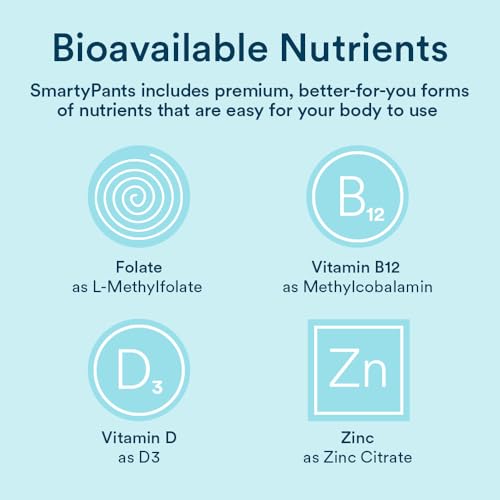 Bioavailable Nutrients

SmartyPants includes premium, better-for-you forms of nutrients that are easy for your body to use

$B_{12}$

Folate
as L-Methylfolate

Vitamin B12
as Methylcobalamin

$D_3$

Zn

Vitamin D
as D3

Zinc
as Zinc Citrate